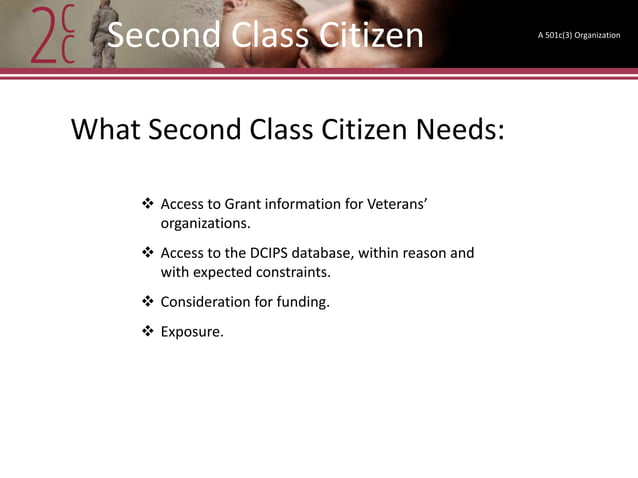 2CC Second Class Citizen

A 501c(3) Organization

What Second Class Citizen Needs:

❖ Access to Grant information for Veterans' organizations.

❖ Access to the DCIPS database, within reason and with expected constraints.

❖ Consideration for funding.

❖ Exposure.